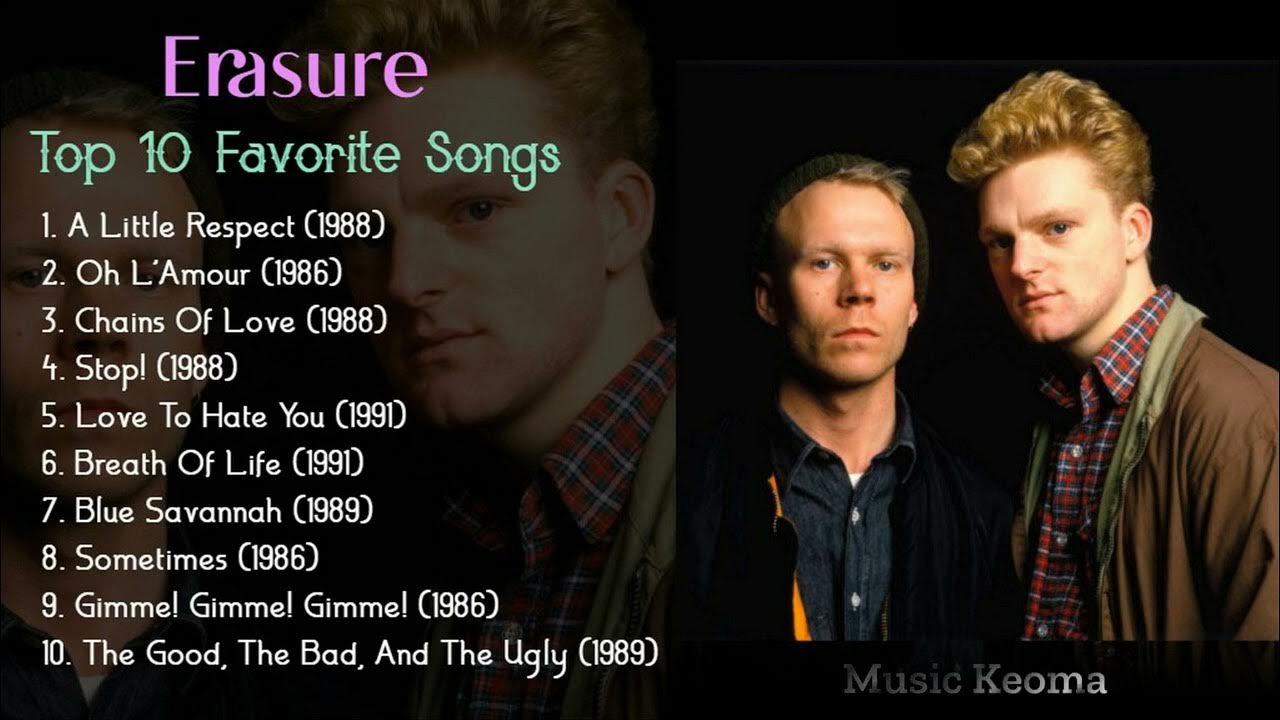 Erasure
Top 10 Favorite Songs

1. A Little Respect (1988)
2. Oh L'Amour (1986)
3. Chains Of Love (1988)
4. Stop! (1988)
5. Love To Hate You (1991)
6. Breath Of Life (1991)
7. Blue Savannah (1989)
8. Sometimes (1986)
9. Gimme! Gimme! Gimme! (1986)
10. The Good, The Bad, And The Ugly (1989)

Music Keoma